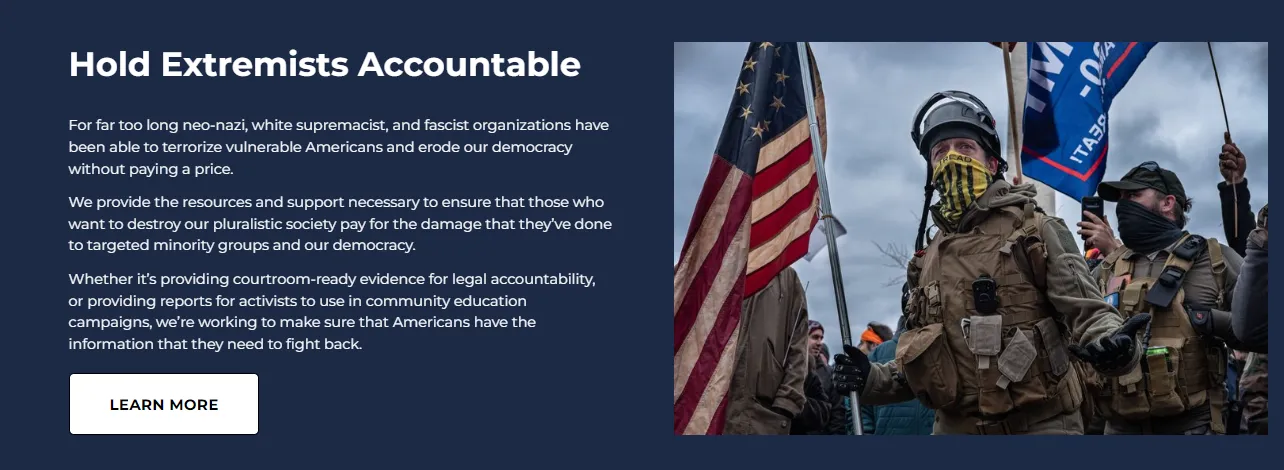 Hold Extremists Accountable

For far too long neo-nazi, white supremacist, and fascist organizations have been able to terrorize vulnerable Americans and erode our democracy without paying a price.

We provide the resources and support necessary to ensure that those who want to destroy our pluralistic society pay for the damage that they've done to targeted minority groups and our democracy.

Whether it's providing courtroom-ready evidence for legal accountability, or providing reports for activists to use in community education campaigns, we're working to make sure that Americans have the information that they need to fight back.

LEARN MORE